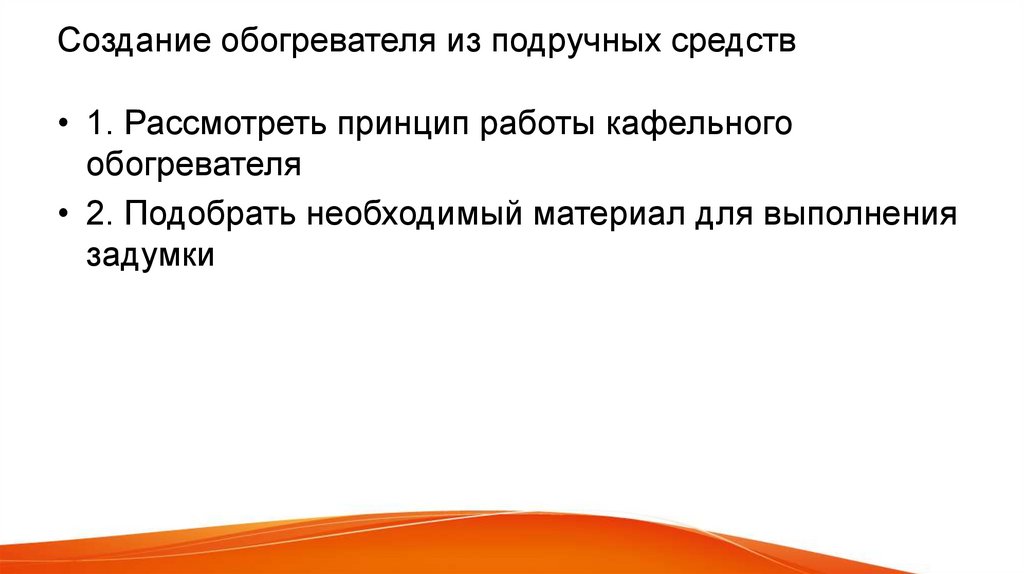 Создание обогревателя из подручных средств

• 1. Рассмотреть принцип работы кафельного обогревателя

• 2. Подобрать необходимый материал для выполнения задумки